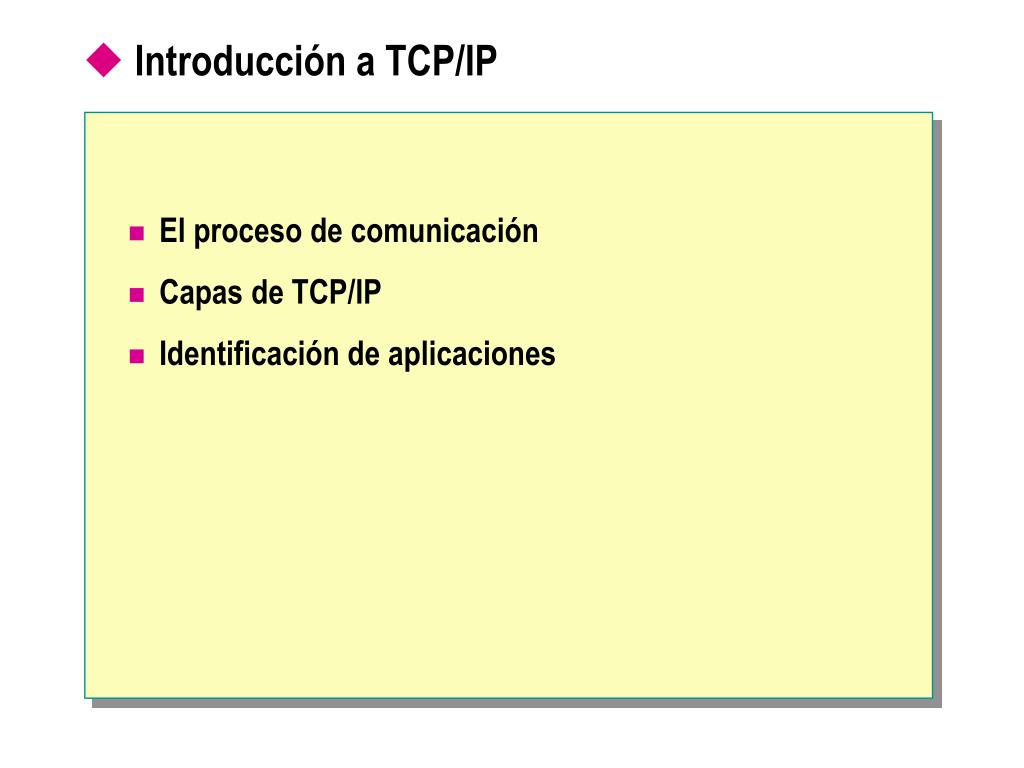 Introducción a TCP/IP

El proceso de comunicación

Capas de TCP/IP

Identificación de aplicaciones